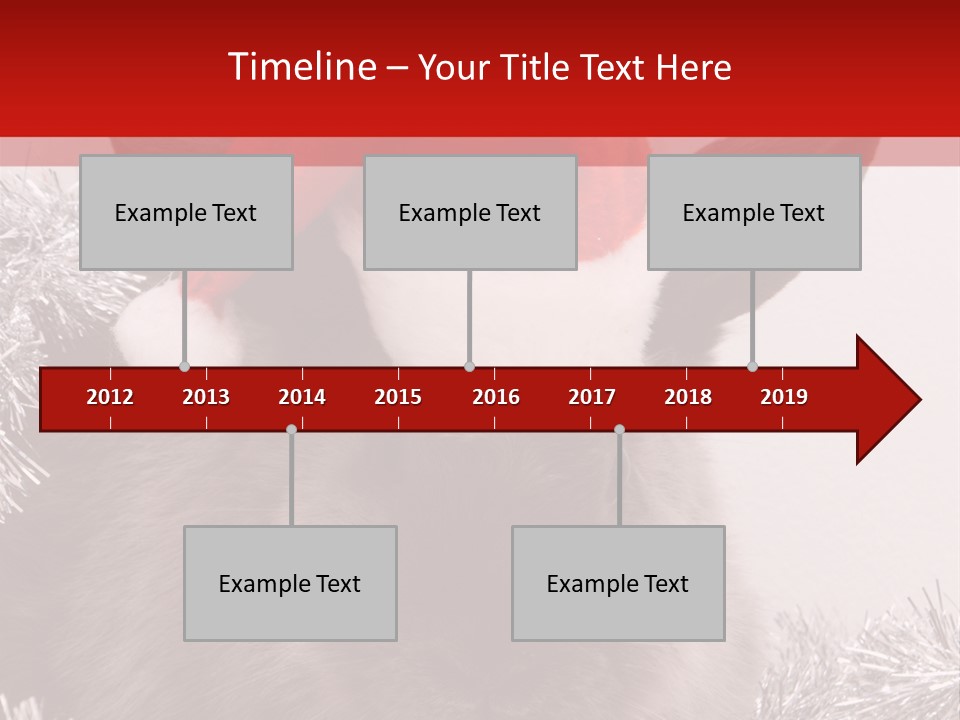 Timeline – Your Title Text Here

Example Text

Example Text

Example Text

2012 2013 2014 2015 2016 2017 2018 2019

Example Text

Example Text